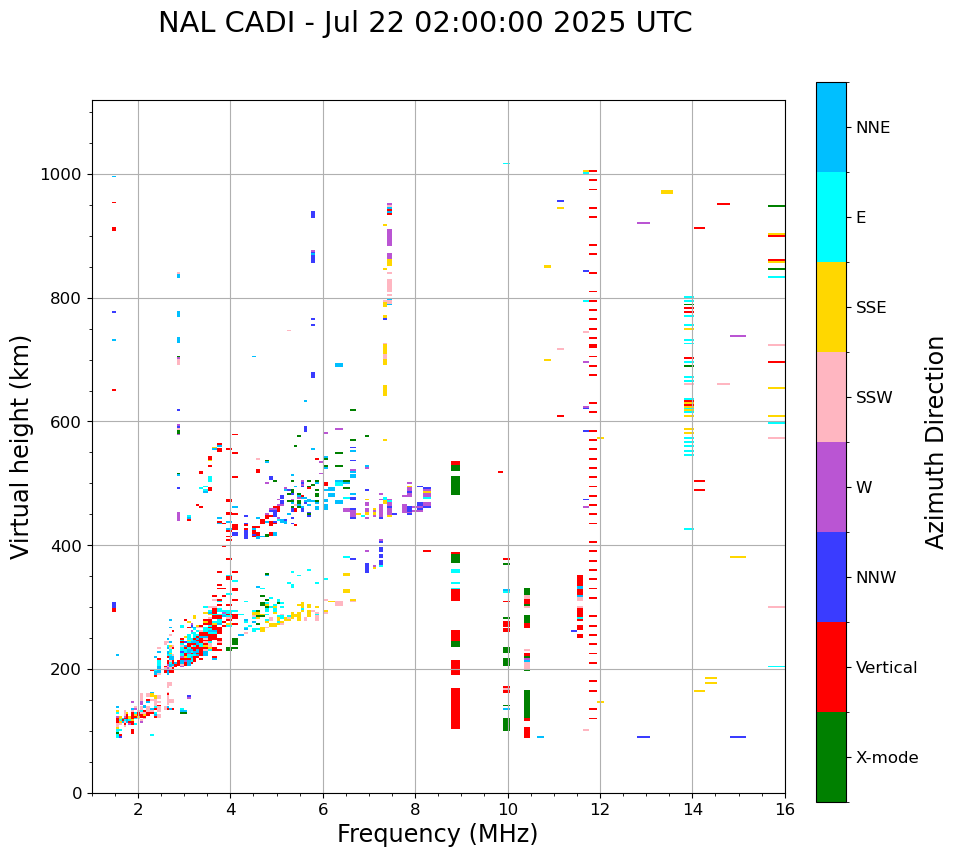 NAL CADI - Jul 22 02:00:00 2025 UTC

Virtual height (km)

1000
800
600
400
200
0

2
4
6
8
10
12
14
16

Frequency (MHz)

NNE
E
SSE
SSW
W
NNW
Vertical
X-mode

Azimuth Direction